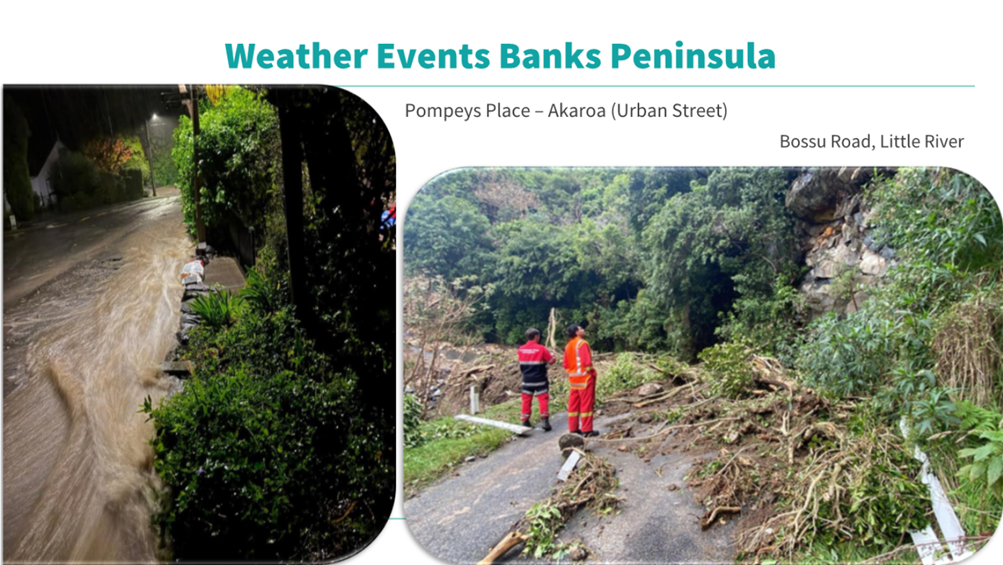 Weather Events Banks Peninsula

Pompeys Place – Akaroa (Urban Street)

Bossu Road, Little River